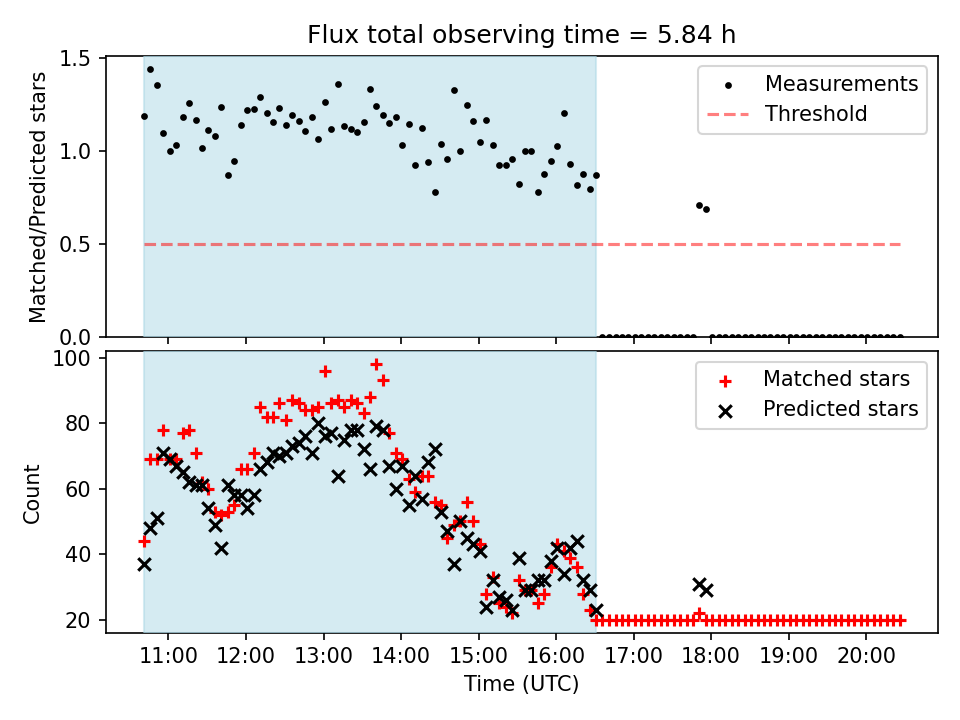 Flux total observing time = 5.84 h

Matched/Predicted stars

1.5
1.0
0.5
0.0

Measurements
Threshold

Count

100
80
60
40
20

Matched stars
Predicted stars

11:00 12:00 13:00 14:00 15:00 16:00 17:00 18:00 19:00 20:00

Time (UTC)